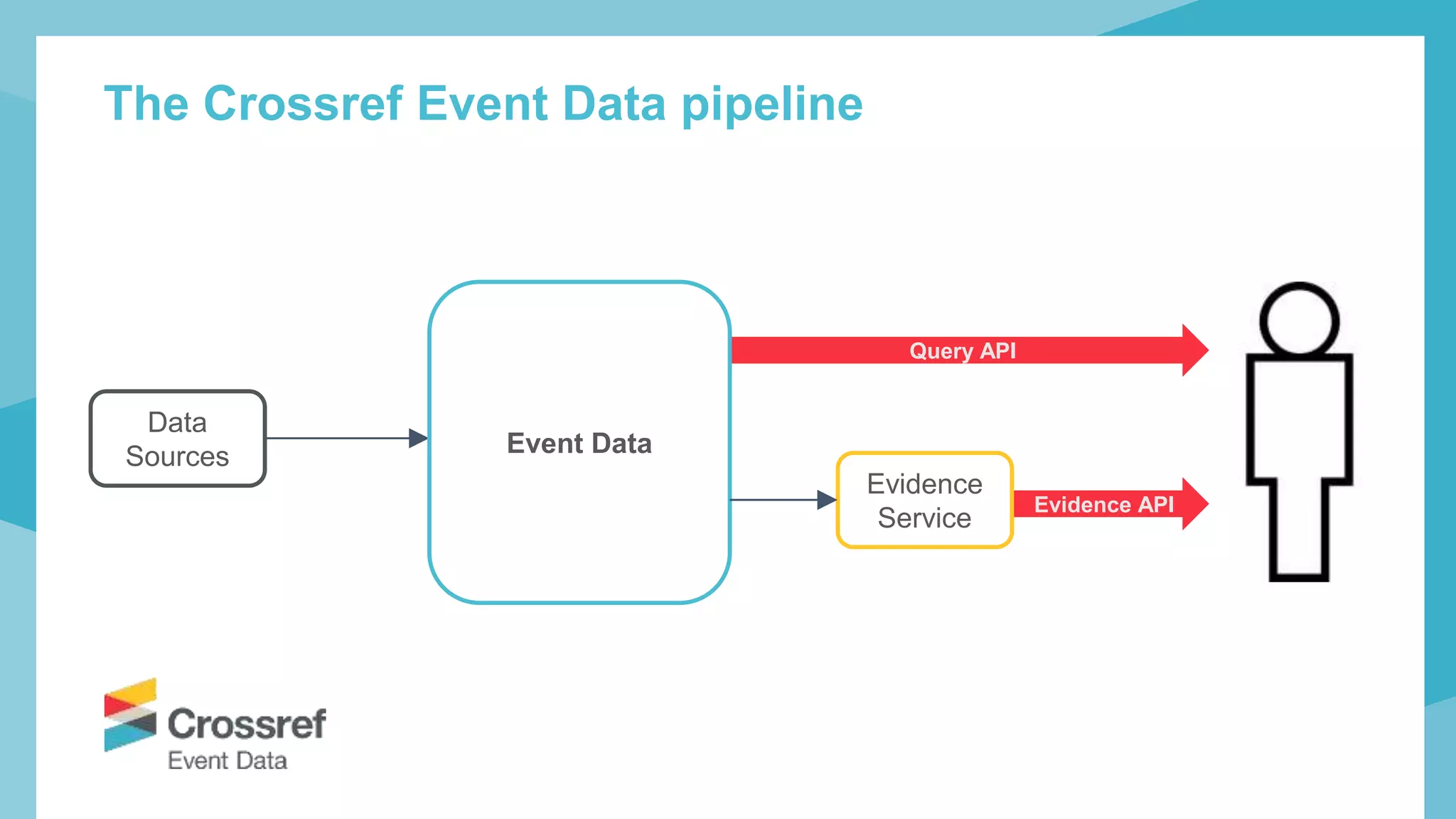 The Crossref Event Data pipeline

Data Sources

Event Data

Query API

Evidence Service

Evidence API

Crossref
Event Data